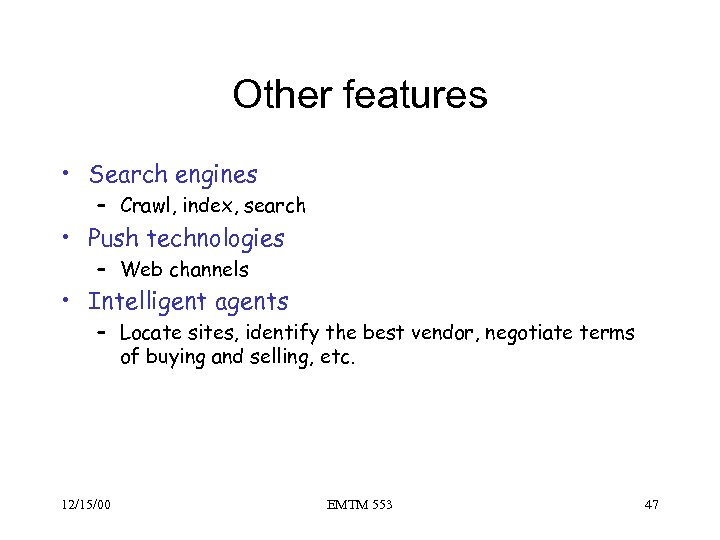 Other features

• Search engines
  – Crawl, index, search
• Push technologies
  – Web channels
• Intelligent agents
  – Locate sites, identify the best vendor, negotiate terms of buying and selling, etc.

12/15/00

EMTM 553

47